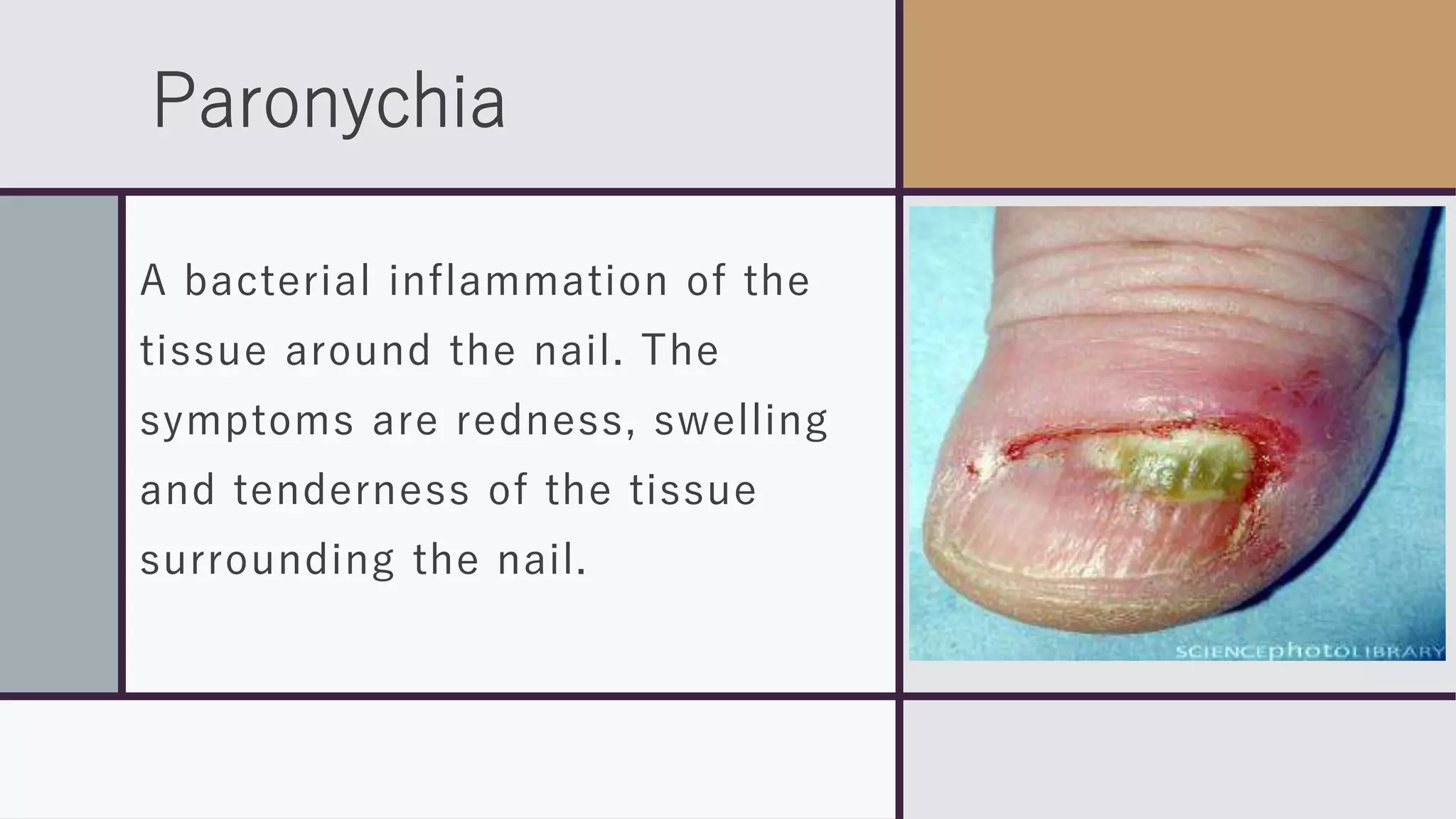 Paronychia

A bacterial inflammation of the tissue around the nail. The symptoms are redness, swelling and tenderness of the tissue surrounding the nail.

SCIENCEphotoLIBRARY